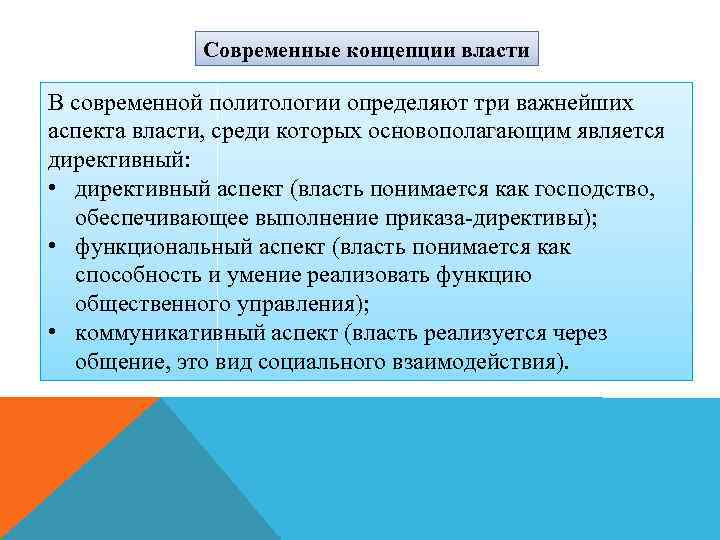 Современные концепции власти

В современной политологии определяют три важнейших аспекта власти, среди которых основополагающим является директивный:

• директивный аспект (власть понимается как господство, обеспечивающее выполнение приказа-директивы);
• функциональный аспект (власть понимается как способность и умение реализовать функцию общественного управления);
• коммуникативный аспект (власть реализуется через общение, это вид социального взаимодействия).